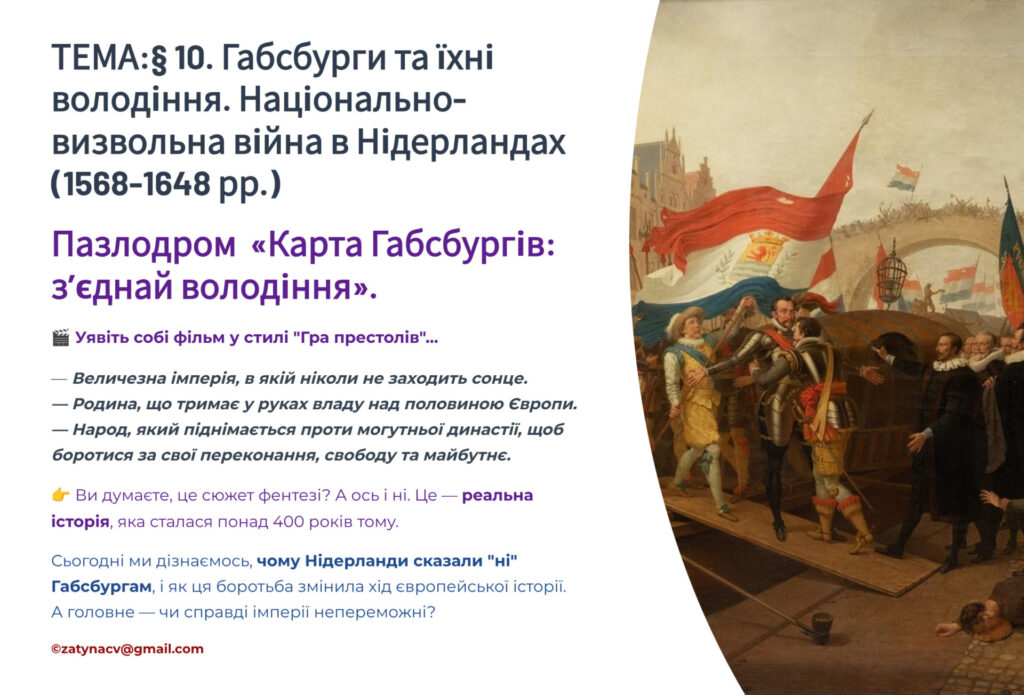 ТЕМА:§ 10. Габсбурги та їхні володіння. Національно-визвольна війна в Нідерландах (1568–1648 рр.)

Пазлодром «Карта Габсбургів: з'єднай володіння».

🎬 Уявіть собі фільм у стилі "Гра престолів"...

— Величезна імперія, в якій ніколи не заходить сонце.
— Родина, що тримає у руках владу над половиною Європи.
— Народ, який піднімається проти могутньої династії, щоб боротися за свої переконання, свободу та майбутнє.

👉 Ви думаєте, це сюжет фентезі? А ось і ні. Це — реальна історія, яка сталася понад 400 років тому.

Сьогодні ми дізнаємось, чому Нідерланди сказали "ні" Габсбургам, і як ця боротьба змінила хід європейської історії. А головне — чи справді імперії непереможні?

©zatynacv@gmail.com